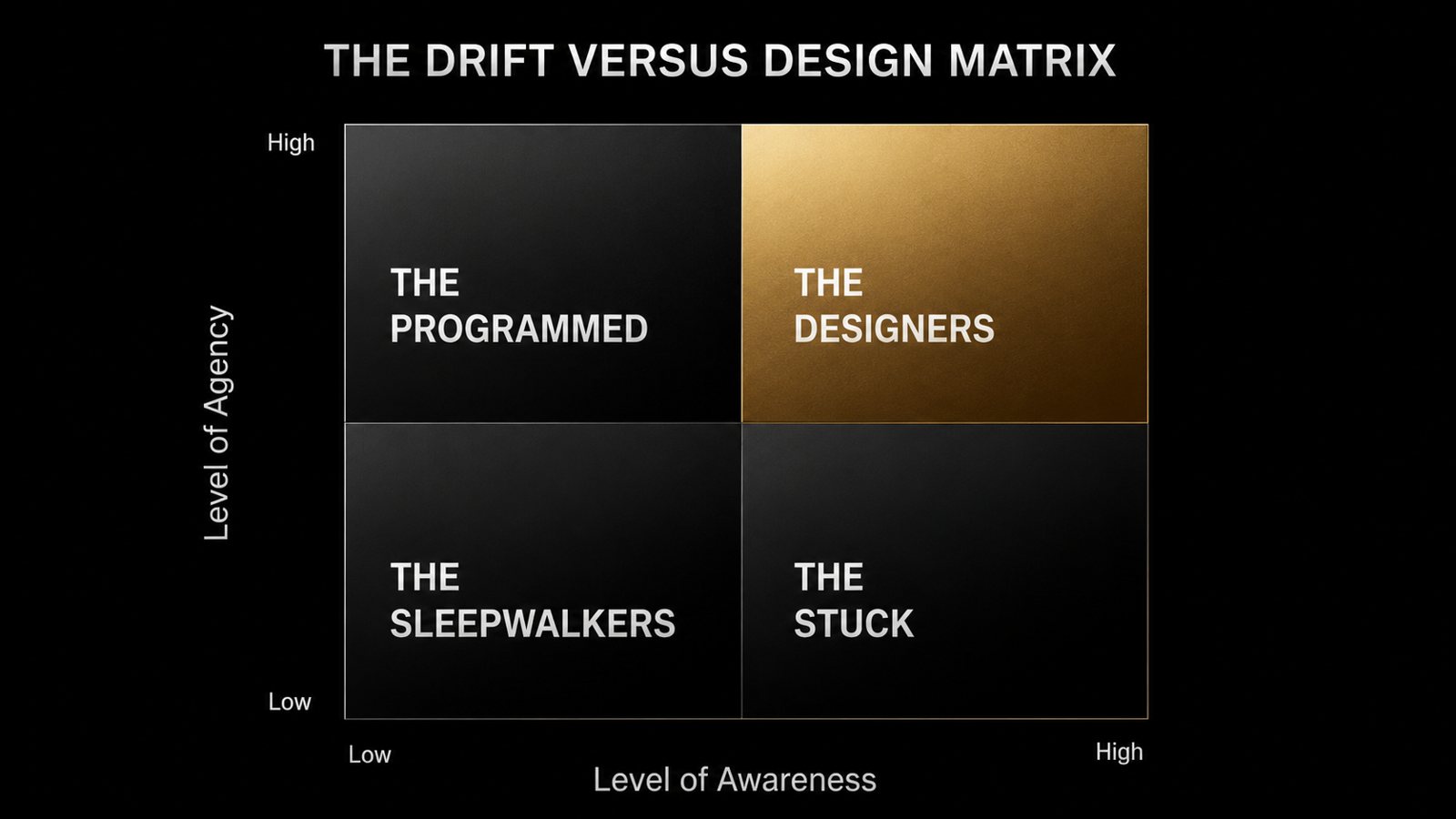 THE DRIFT VERSUS DESIGN MATRIX

High

Level of Agency

Low

THE PROGRAMMED

THE DESIGNERS

THE SLEEPWALKERS

THE STUCK

Low

Level of Awareness

High